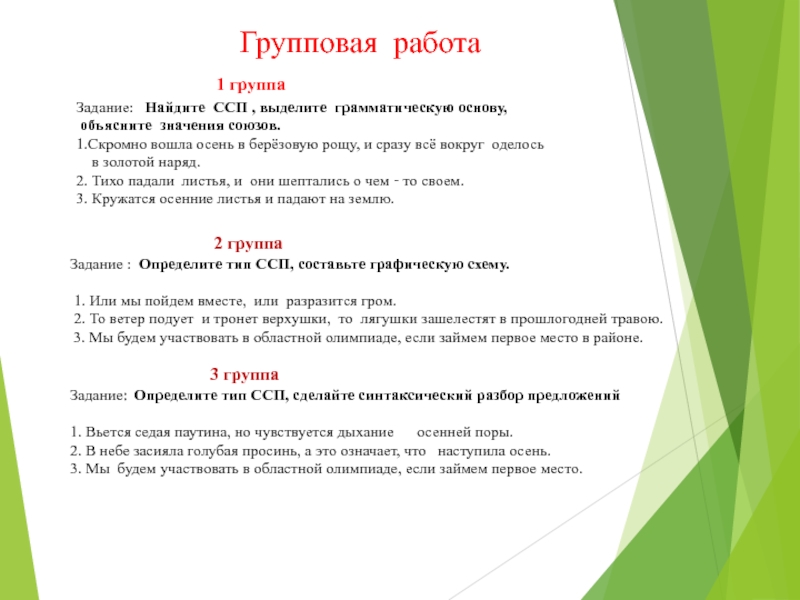 Групповая работа

1 группа

Задание: Найдите ССП , выделите грамматическую основу, объясните значения союзов.

1.Скромно вошла осень в берёзовую рощу, и сразу всё вокруг оделось в золотой наряд.
2. Тихо падали листья, и они шептались о чем - то своем.
3. Кружатся осенние листья и падают на землю.

2 группа

Задание : Определите тип ССП, составьте графическую схему.

1. Или мы пойдем вместе, или разразится гром.
2. То ветер подует и тронет верхушки, то лягушки зашелестят в прошлогодней травою.
3. Мы будем участвовать в областной олимпиаде, если займем первое место в районе.

3 группа

Задание: Определите тип ССП, сделайте синтаксический разбор предложений

1. Вьется седая паутина, но чувствуется дыхание осенней поры.
2. В небе засияла голубая просинь, а это означает, что наступила осень.
3. Мы будем участвовать в областной олимпиаде, если займем первое место.